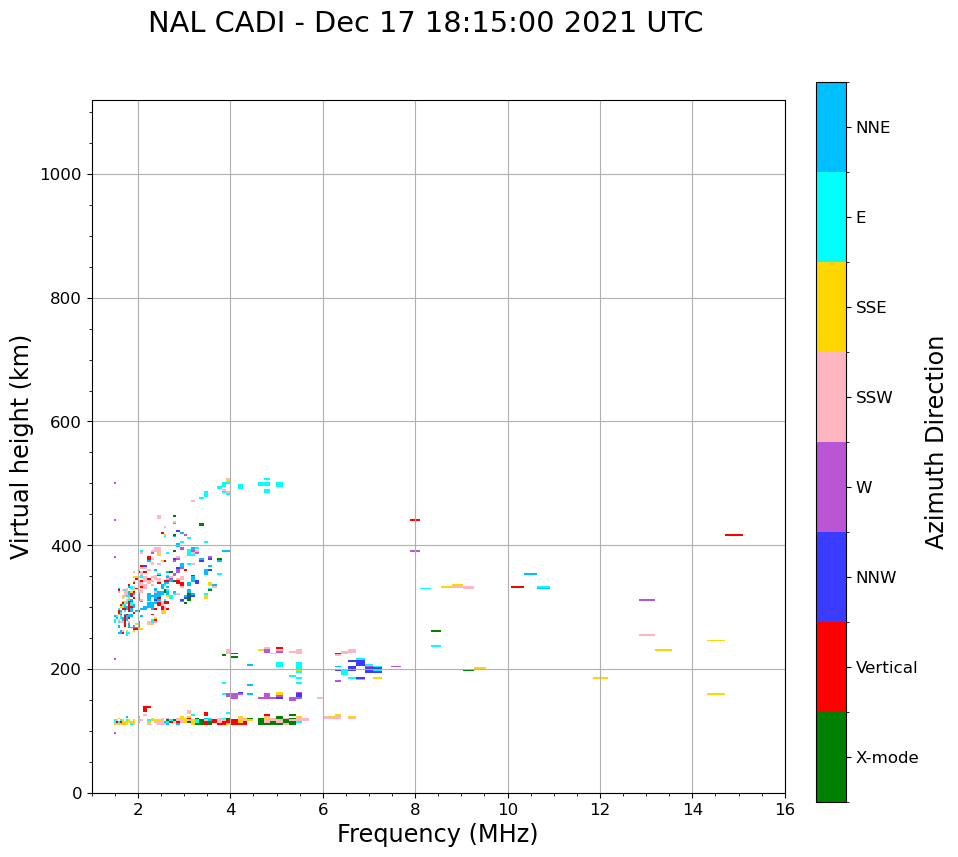 NAL CADI - Dec 17 18:15:00 2021 UTC

Virtual height (km)

1000
800
600
400
200
0

2
4
6
8
10
12
14
16

Frequency (MHz)

NNE
E
SSE
SSW
W
NNW
Vertical
X-mode

Azimuth Direction